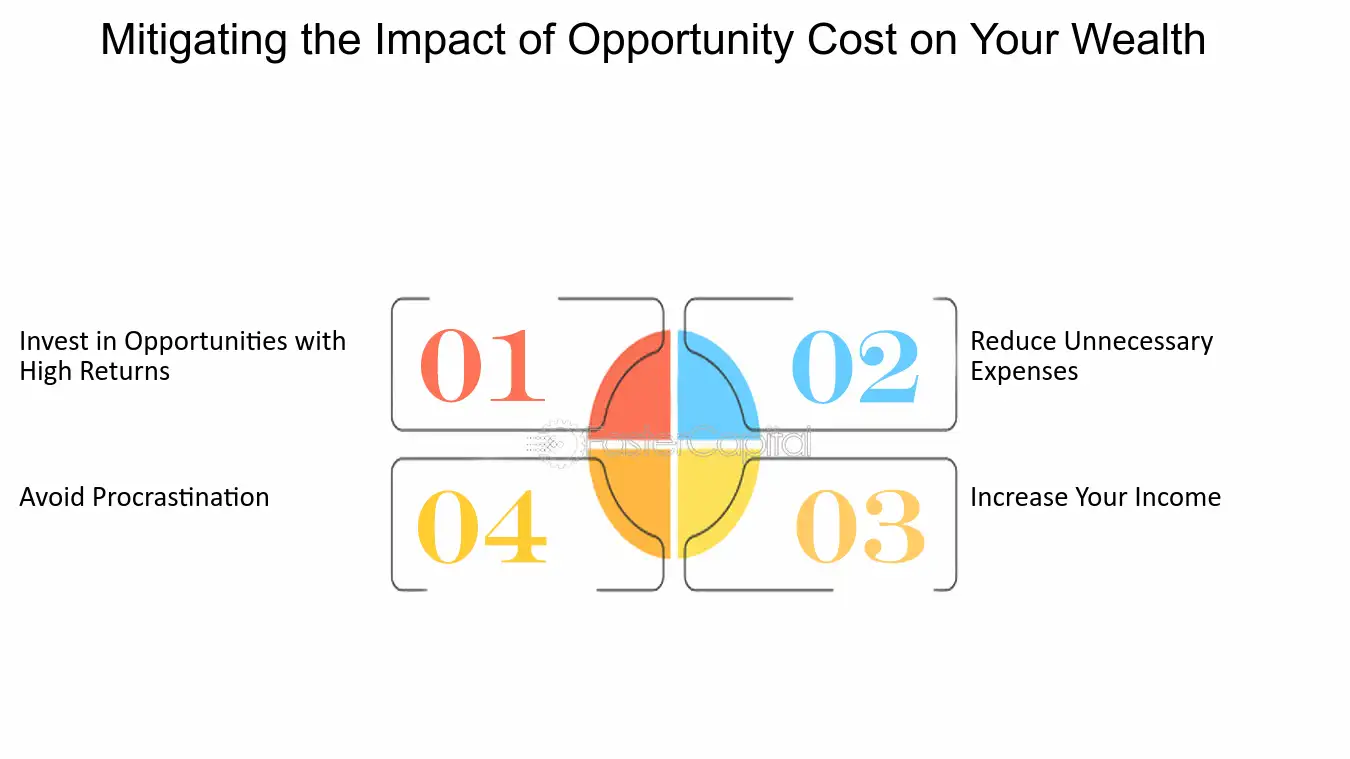 Mitigating the Impact of Opportunity Cost on Your Wealth

Invest in Opportunities with High Returns

01

02

Reduce Unnecessary Expenses

FasterCapital

Avoid Procrastination

04

03

Increase Your Income